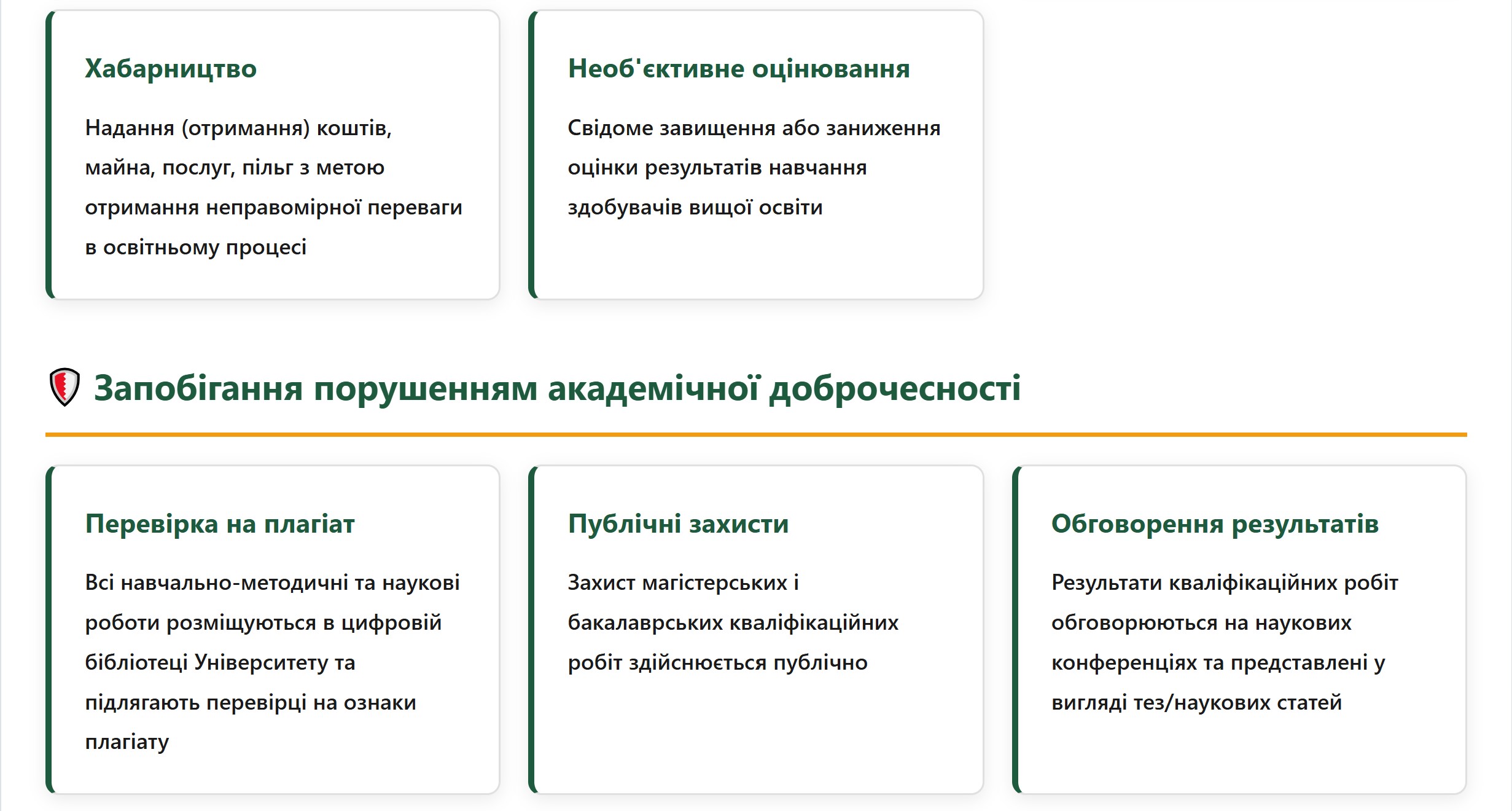 Хабарництво

Надання (отримання) коштів, майна, послуг, пільг з метою отримання неправомірної переваги в освітньому процесі

Необ'єктивне оцінювання

Свідоме завищення або заниження оцінки результатів навчання здобувачів вищої освіти

Запобігання порушенням академічної доброчесності

Перевірка на плагіат

Всі навчально-методичні та наукові роботи розміщуються в цифровій бібліотеці Університету та підлягають перевірці на ознаки плагіату

Публічні захисти

Захист магістерських і бакалаврських кваліфікаційних робіт здійснюється публічно

Обговорення результатів

Результати кваліфікаційних робіт обговорюються на наукових конференціях та представлені у вигляді тез/наукових статей